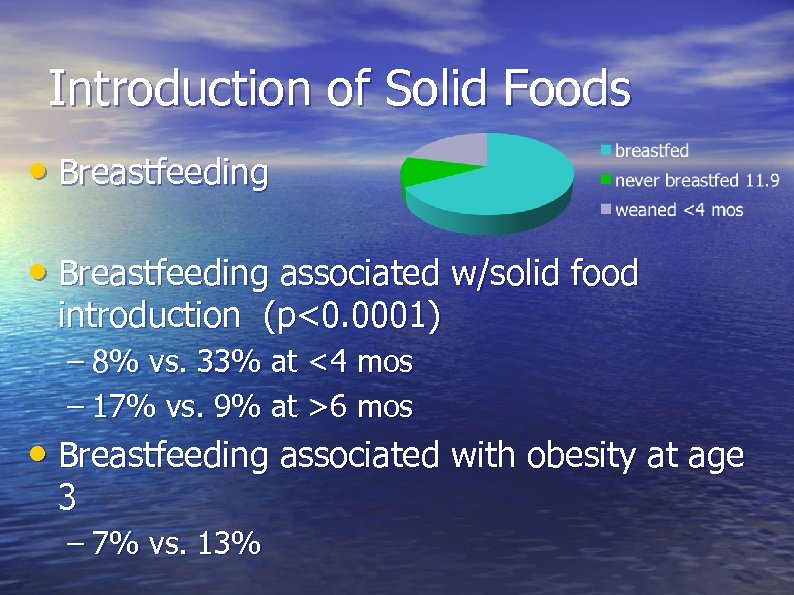 Introduction of Solid Foods

• Breastfeeding

breastfed
never breastfed 11.9
weaned <4 mos

• Breastfeeding associated w/solid food introduction (p<0.0001)
– 8% vs. 33% at <4 mos
– 17% vs. 9% at >6 mos

• Breastfeeding associated with obesity at age 3
– 7% vs. 13%